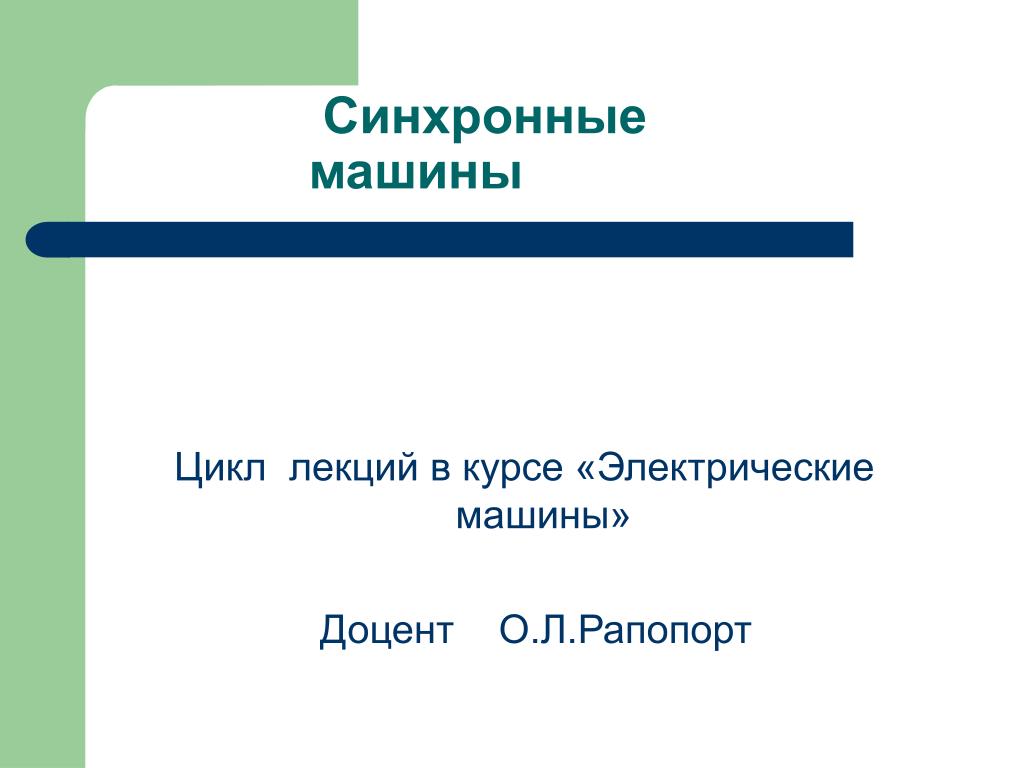 Синхронные машины

Цикл лекций в курсе «Электрические машины»

Доцент О.Л.Рапопорт